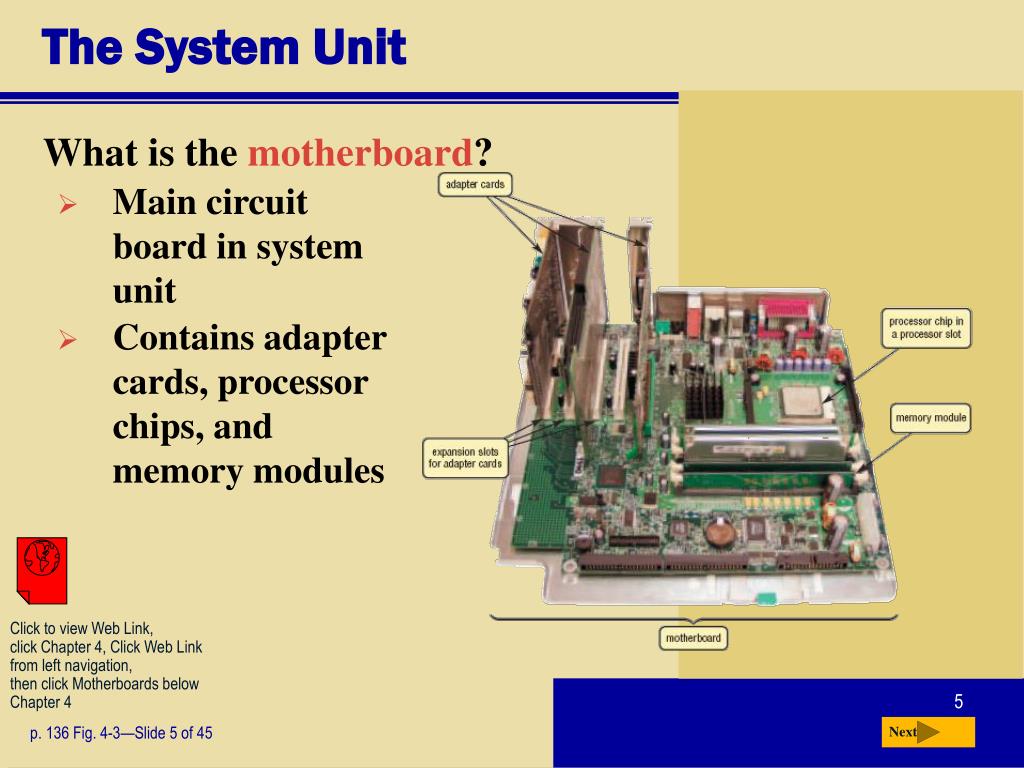 The System Unit

What is the motherboard?

➢ Main circuit board in system unit

➢ Contains adapter cards, processor chips, and memory modules

adapter cards

processor chip in a processor slot

memory module

expansion slots for adapter cards

motherboard

Click to view Web Link, click Chapter 4, Click Web Link from left navigation, then click Motherboards below Chapter 4

p. 136 Fig. 4-3—Slide 5 of 45

5

Next